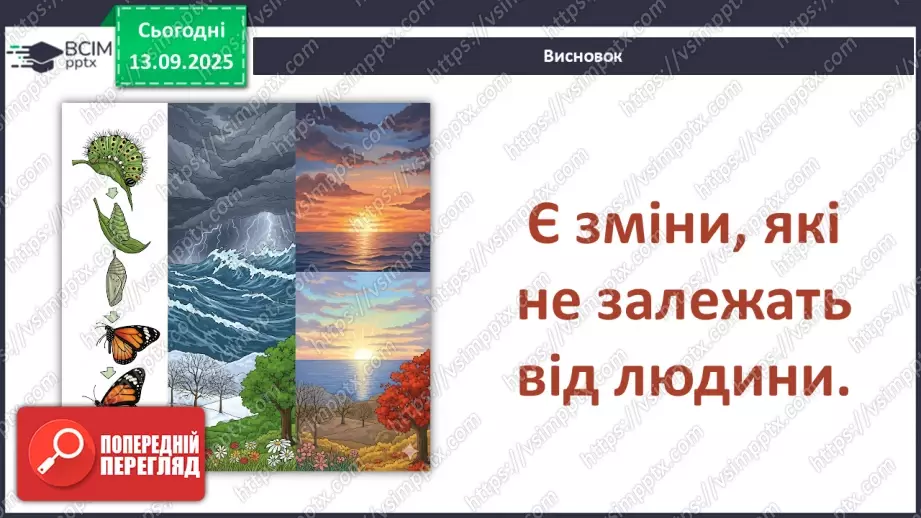 ВСІМ pptx

Сьогодні 13.09.2025

Висновок

Є зміни, які не залежать від людини.

ПОПЕРЕДНІЙ ПЕРЕГЛЯД

https://vsimpptx.com